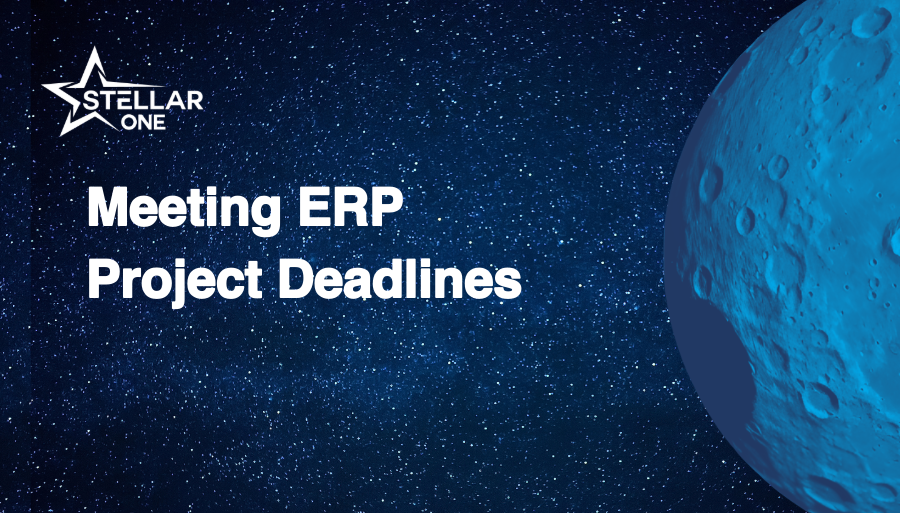 STELLAR ONE

Meeting ERP Project Deadlines